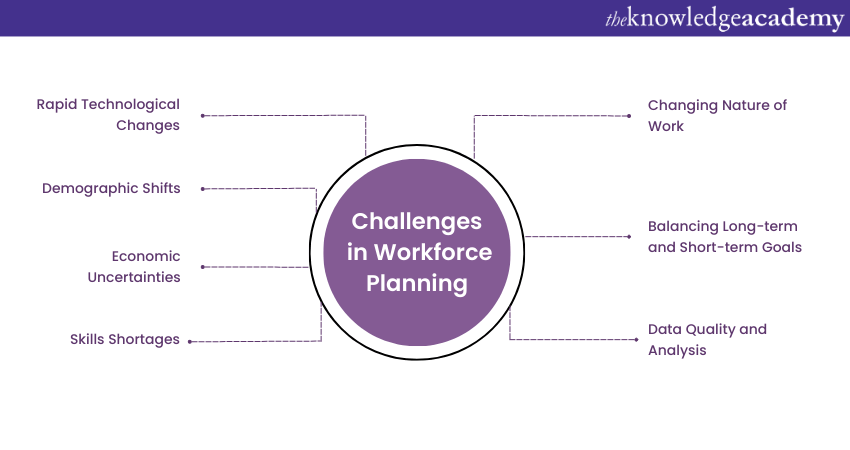 theknowledgeacademy

Challenges in Workforce Planning

Rapid Technological Changes

Demographic Shifts

Economic Uncertainties

Skills Shortages

Changing Nature of Work

Balancing Long-term and Short-term Goals

Data Quality and Analysis